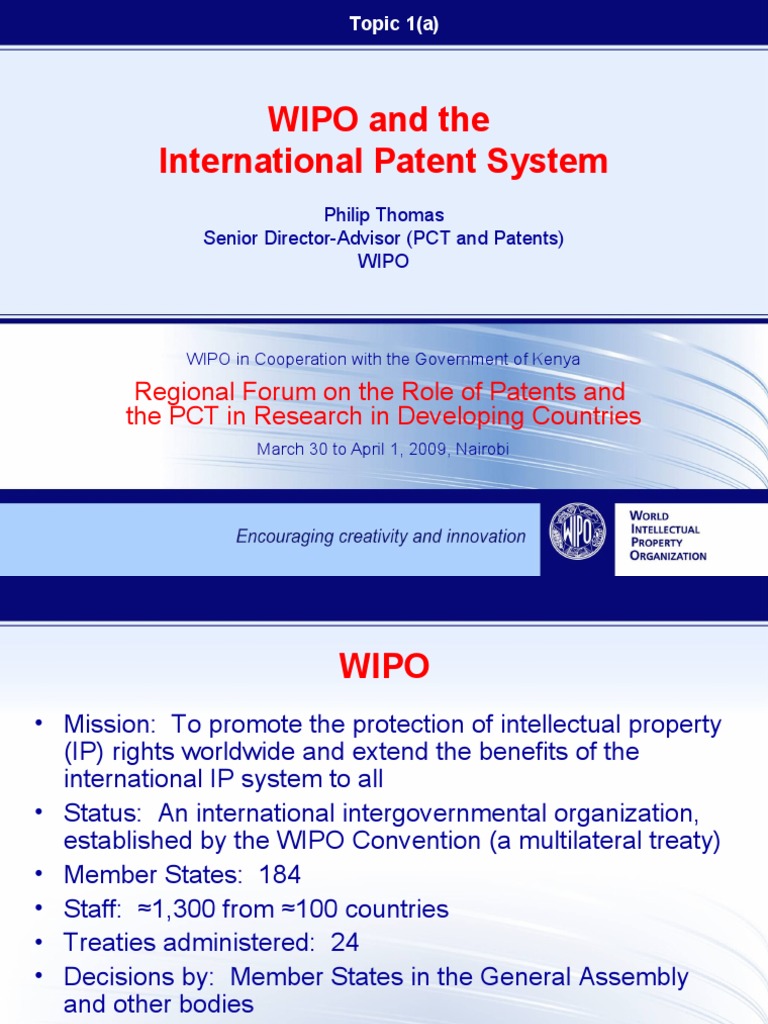 Topic 1(a)

WIPO and the International Patent System

Philip Thomas
Senior Director-Advisor (PCT and Patents)
WIPO

WIPO in Cooperation with the Government of Kenya

Regional Forum on the Role of Patents and the PCT in Research in Developing Countries

March 30 to April 1, 2009, Nairobi

Encouraging creativity and innovation

WIPO

WORLD INTELLECTUAL PROPERTY ORGANIZATION

WIPO

• Mission: To promote the protection of intellectual property (IP) rights worldwide and extend the benefits of the international IP system to all
• Status: An international intergovernmental organization, established by the WIPO Convention (a multilateral treaty)
• Member States: 184
• Staff: ≈1,300 from ≈100 countries
• Treaties administered: 24
• Decisions by: Member States in the General Assembly and other bodies